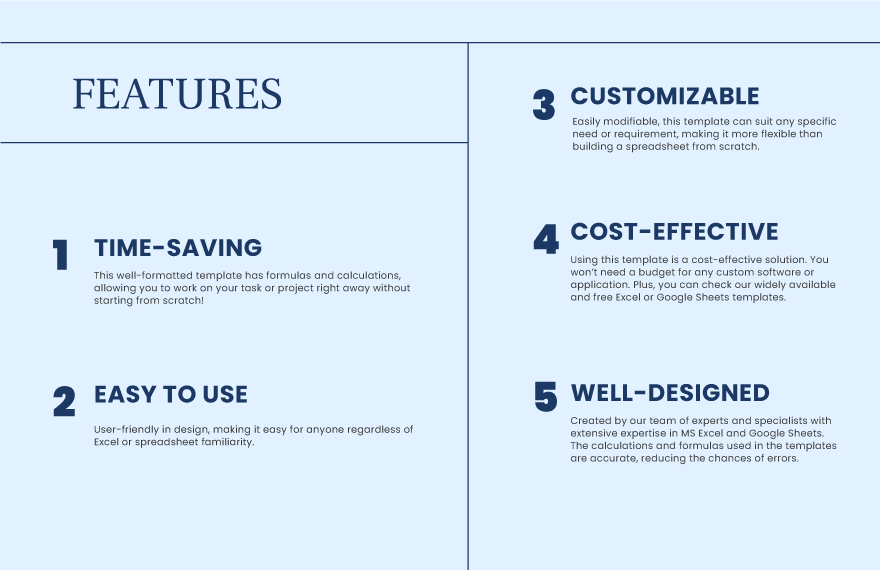 FEATURES

1 TIME-SAVING

This well-formatted template has formulas and calculations, allowing you to work on your task or project right away without starting from scratch!

2 EASY TO USE

User-friendly in design, making it easy for anyone regardless of Excel or spreadsheet familiarity.

3 CUSTOMIZABLE

Easily modifiable, this template can suit any specific need or requirement, making it more flexible than building a spreadsheet from scratch.

4 COST-EFFECTIVE

Using this template is a cost-effective solution. You won't need a budget for any custom software or application. Plus, you can check our widely available and free Excel or Google Sheets templates.

5 WELL-DESIGNED

Created by our team of experts and specialists with extensive expertise in MS Excel and Google Sheets. The calculations and formulas used in the templates are accurate, reducing the chances of errors.